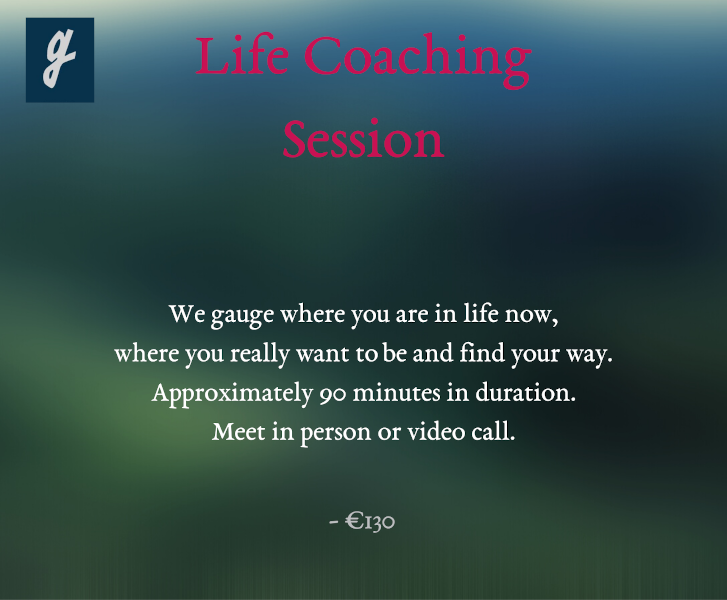 g

Life Coaching Session

We gauge where you are in life now, where you really want to be and find your way. Approximately 90 minutes in duration. Meet in person or video call.

- €130